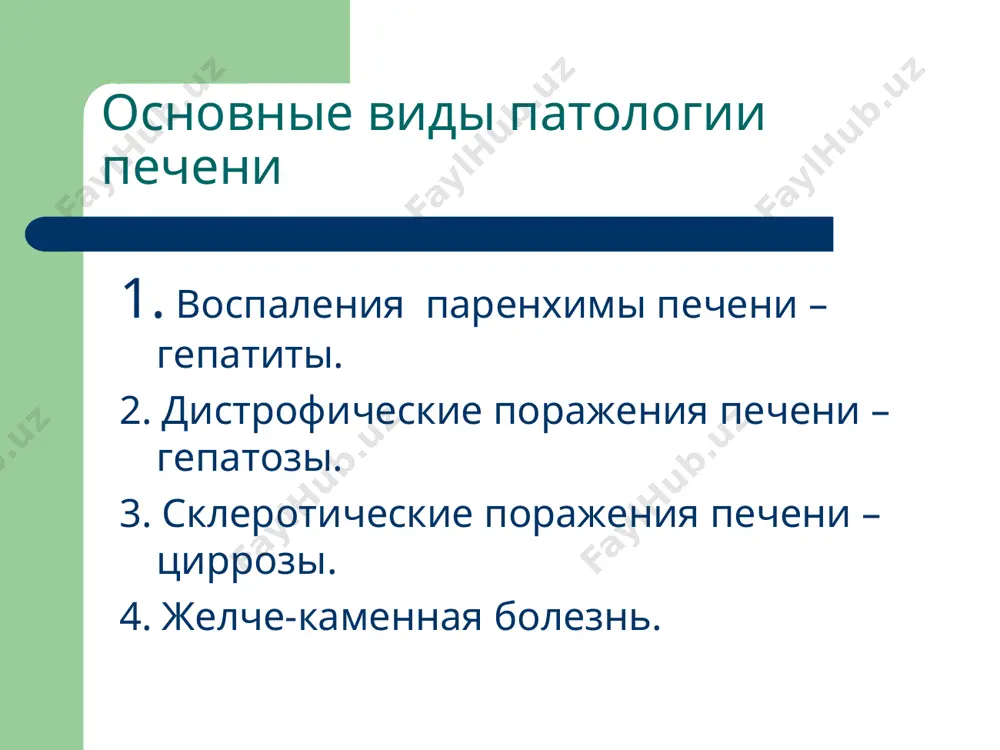 Основные виды патологии печени

1. Воспаления паренхимы печени – гепатиты.

2. Дистрофические поражения печени – гепатозы.

3. Склеротические поражения печени – циррозы.

4. Желче-каменная болезнь.

FaylHub.uz